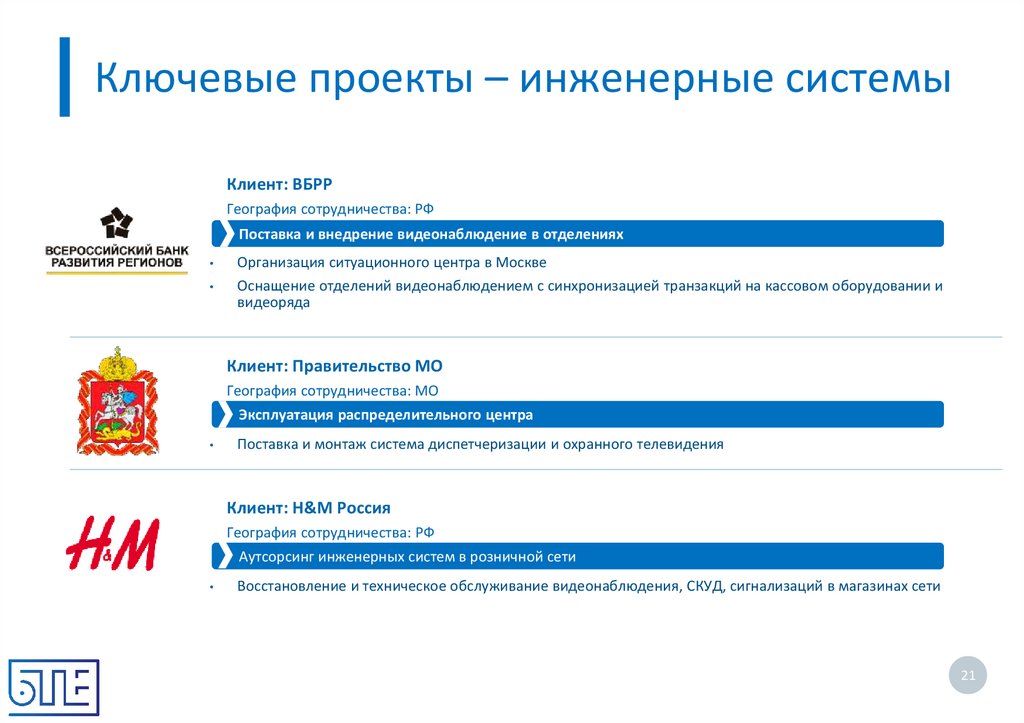 Ключевые проекты – инженерные системы

ВСЕРОССИЙСКИЙ БАНК РАЗВИТИЯ РЕГИОНОВ

Клиент: ВБРР

География сотрудничества: РФ

Поставка и внедрение видеонаблюдение в отделениях

• Организация ситуационного центра в Москве
• Оснащение отделений видеонаблюдением с синхронизацией транзакций на кассовом оборудовании и видеоряда

Клиент: Правительство МО

География сотрудничества: МО

Эксплуатация распределительного центра

• Поставка и монтаж система диспетчеризации и охранного телевидения

H&M

Клиент: H&M Россия

География сотрудничества: РФ

Аутсорсинг инженерных систем в розничной сети

• Восстановление и техническое обслуживание видеонаблюдения, СКУД, сигнализаций в магазинах сети

БТЕ

21